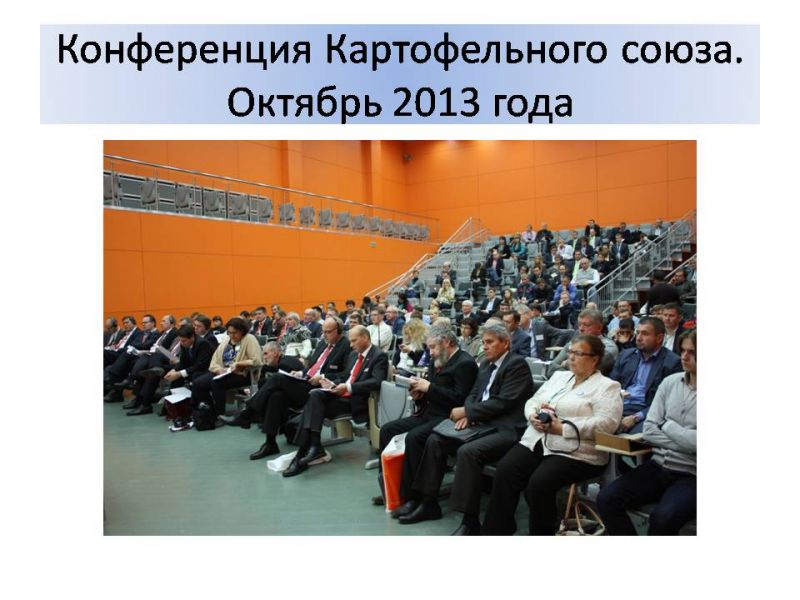 Конференция Картофельного союза. Октябрь 2013 года